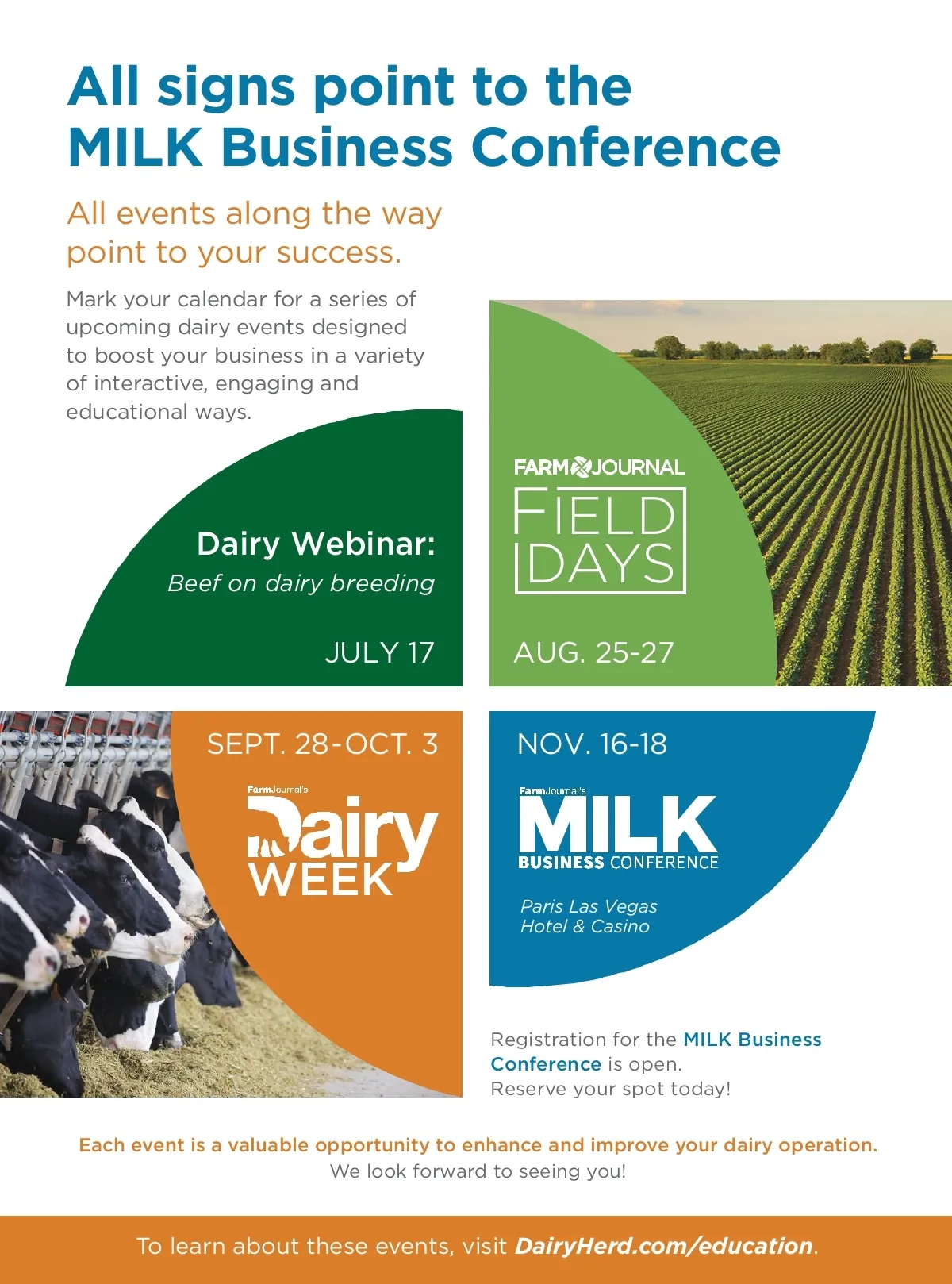 All signs point to the MILK Business Conference

All events along the way point to your success.

Mark your calendar for a series of upcoming dairy events designed to boost your business in a variety of interactive, engaging and educational ways.

Dairy Webinar:
Beef on dairy breeding
JULY 17

FARM JOURNAL
FIELD DAYS
AUG. 25-27

SEPT. 28-OCT. 3
FarmJournal's
Dairy WEEK

NOV. 16-18
FarmJournal's
MILK
BUSINESS CONFERENCE
Paris Las Vegas Hotel & Casino

Registration for the MILK Business Conference is open.
Reserve your spot today!

Each event is a valuable opportunity to enhance and improve your dairy operation.
We look forward to seeing you!

To learn about these events, visit DairyHerd.com/education.